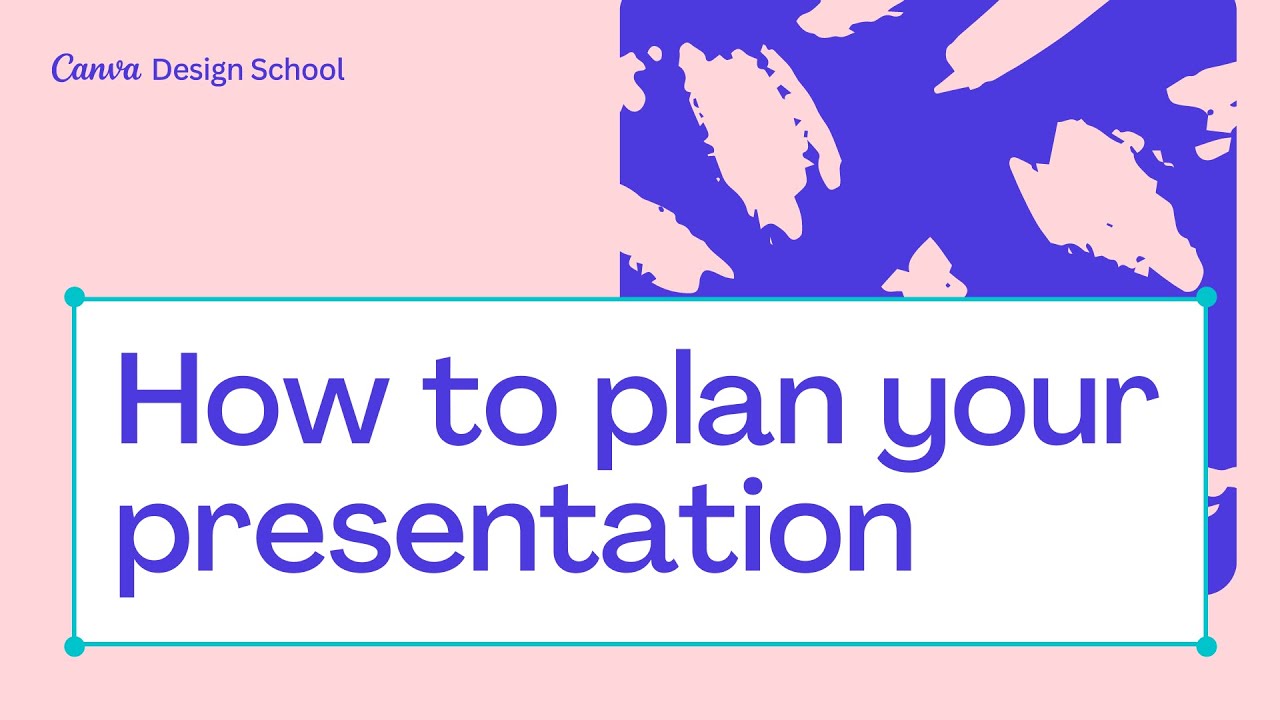 Canva Design School

How to plan your presentation